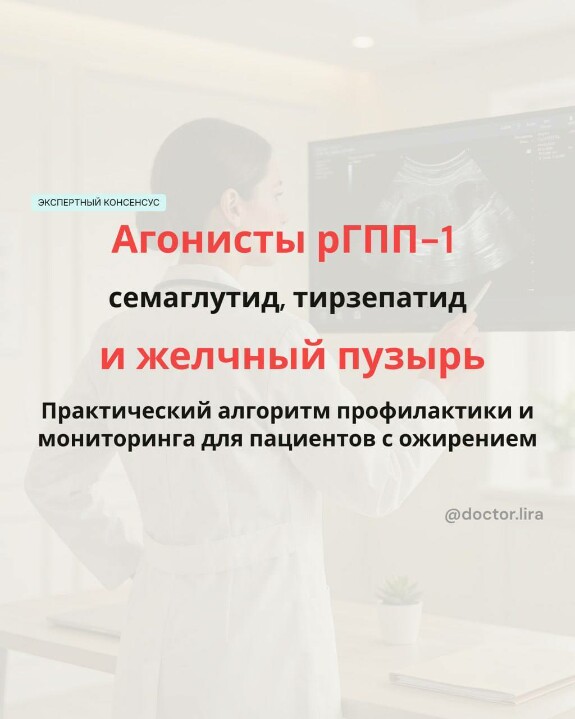 ЭКСПЕРТНЫЙ КОНСЕНСУС

Агонисты рГПП–1

семаглутид, тирзепатид

и желчный пузырь

Практический алгоритм профилактики и мониторинга для пациентов с ожирением

@doctor.lira